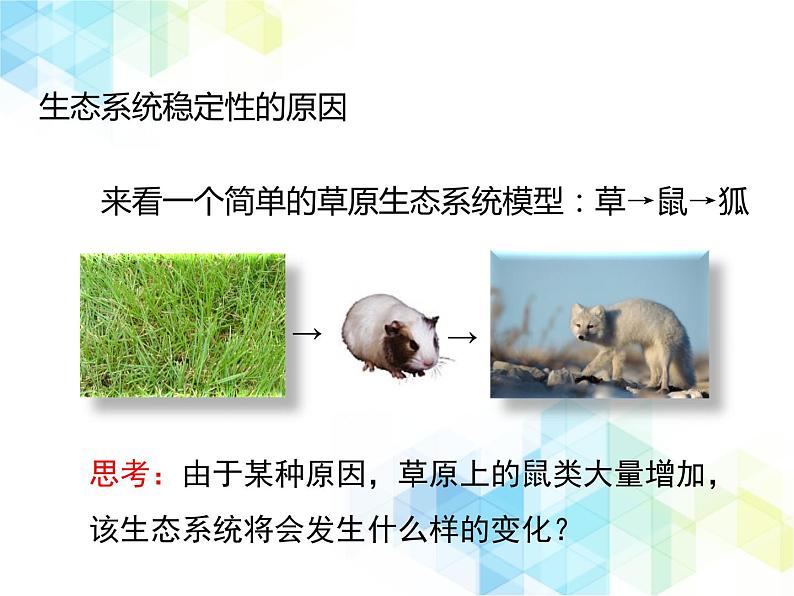 生态系统稳定性的原因

来看一个简单的草原生态系统模型：草→鼠→狐

→ →

思考：由于某种原因，草原上的鼠类大量增加，该生态系统将会发生什么样的变化？